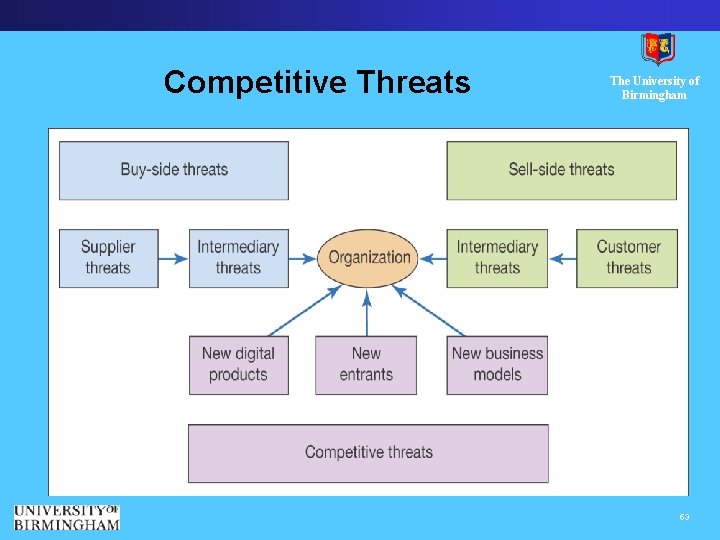 Competitive Threats

The University of Birmingham

Buy-side threats

Sell-side threats

Supplier threats

Intermediary threats

Organization

Intermediary threats

Customer threats

New digital products

New entrants

New business models

Competitive threats

UNIVERSITY OF BIRMINGHAM

63